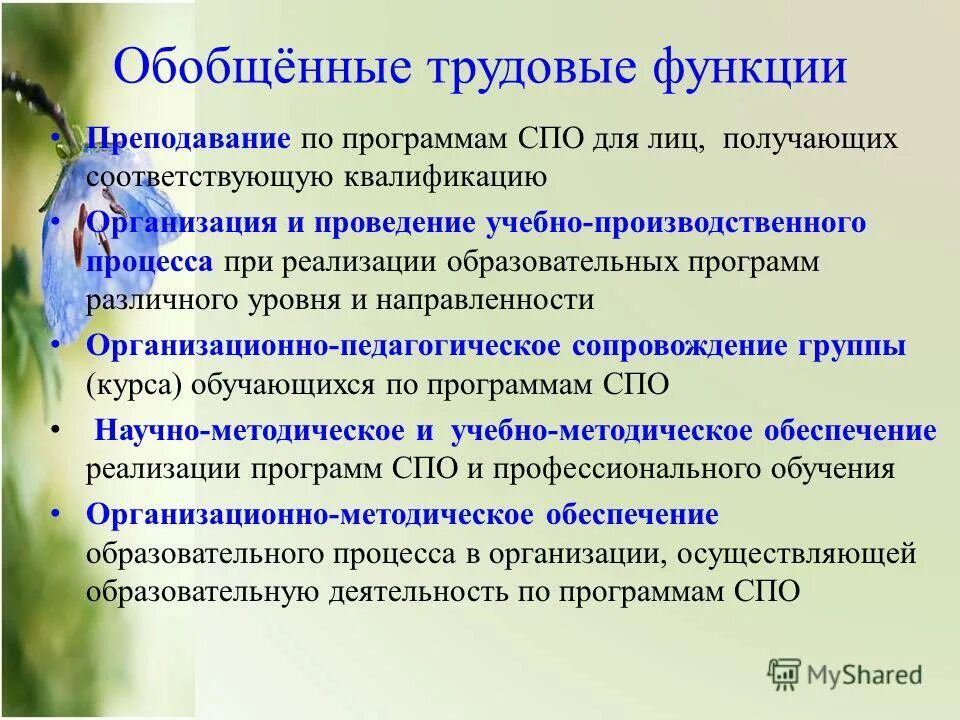 Обобщённые трудовые функции

• Преподавание по программам СПО для лиц, получающих соответствующую квалификацию

• Организация и проведение учебно-производственного процесса при реализации образовательных программ различного уровня и направленности

• Организационно-педагогическое сопровождение группы (курса) обучающихся по программам СПО

• Научно-методическое и учебно-методическое обеспечение реализации программ СПО и профессионального обучения

• Организационно-методическое обеспечение образовательного процесса в организации, осуществляющей образовательную деятельность по программам СПО

MyShared